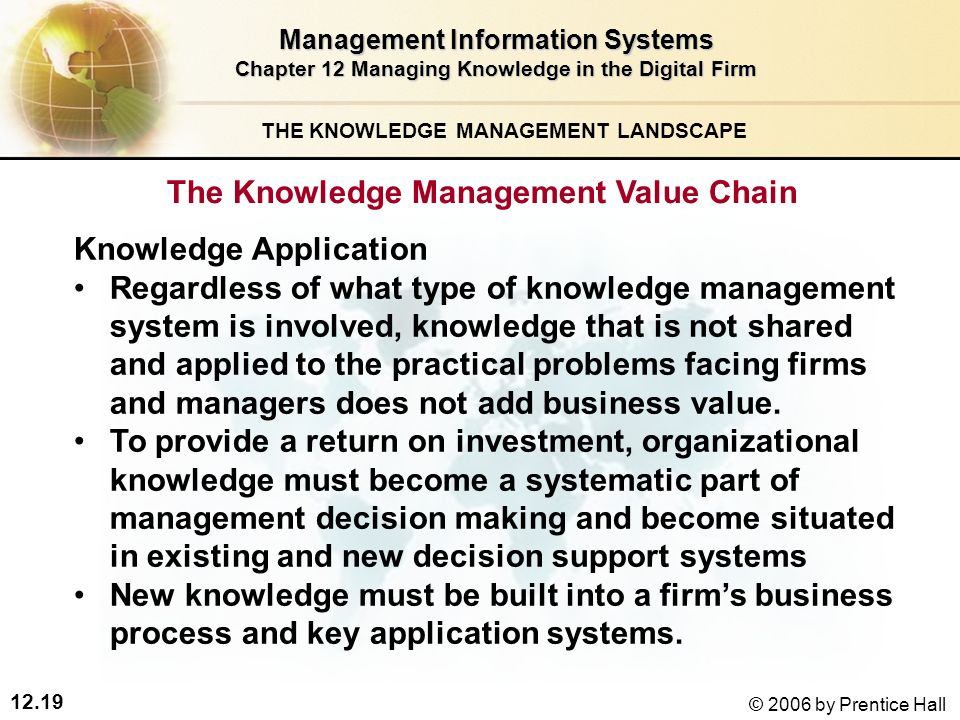 Management Information Systems
Chapter 12 Managing Knowledge in the Digital Firm

THE KNOWLEDGE MANAGEMENT LANDSCAPE

The Knowledge Management Value Chain

Knowledge Application

• Regardless of what type of knowledge management system is involved, knowledge that is not shared and applied to the practical problems facing firms and managers does not add business value.
• To provide a return on investment, organizational knowledge must become a systematic part of management decision making and become situated in existing and new decision support systems
• New knowledge must be built into a firm's business process and key application systems.

12.19

© 2006 by Prentice Hall